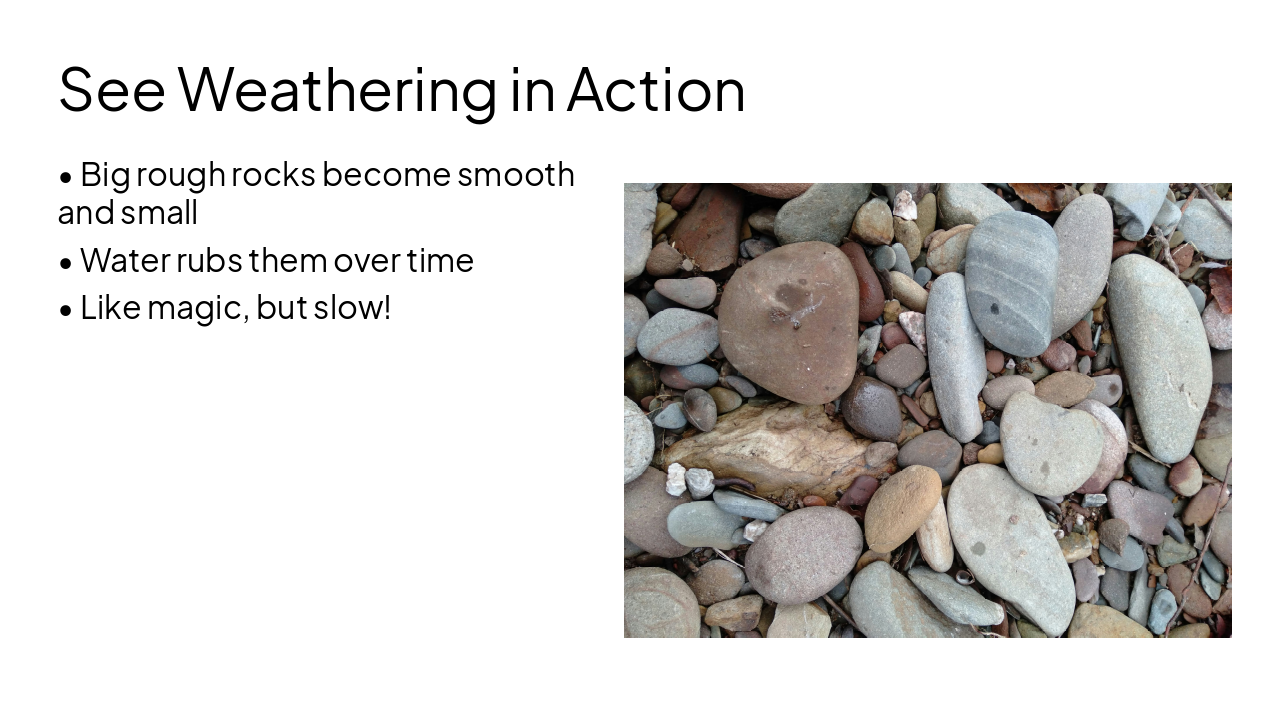 See Weathering in Action

• Big rough rocks become smooth and small
• Water rubs them over time
• Like magic, but slow!